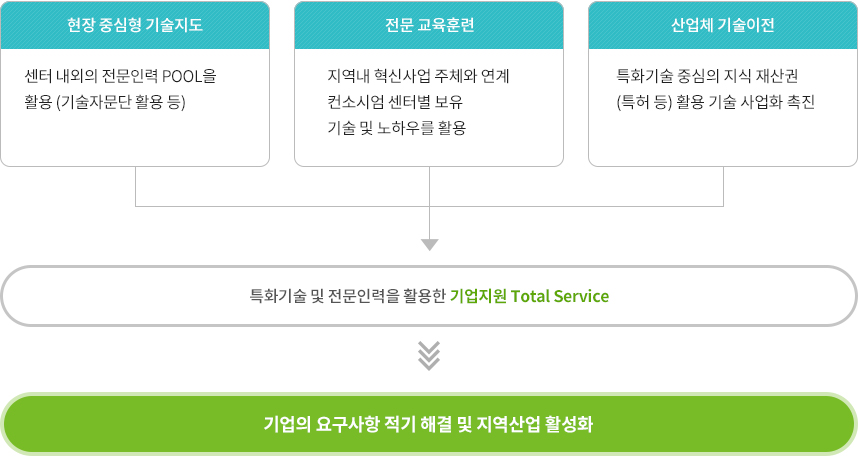 현장 중심형 기술지도

센터 내외의 전문인력 POOL을 활용 (기술자문단 활용 등)

전문 교육훈련

지역내 혁신사업 주체와 연계 컨소시엄 센터별 보유 기술 및 노하우를 활용

산업체 기술이전

특화기술 중심의 지식 재산권 (특허 등) 활용 기술 사업화 촉진

특화기술 및 전문인력을 활용한 기업지원 Total Service

기업의 요구사항 적기 해결 및 지역산업 활성화